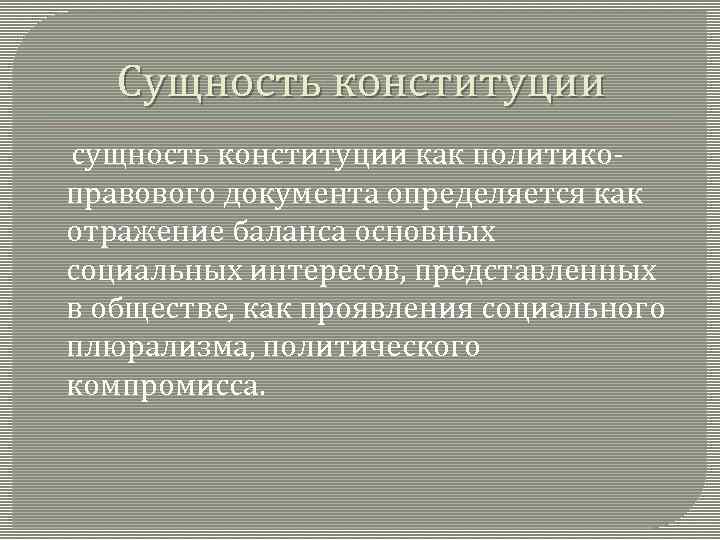 Сущность конституции

сущность конституции как политико-правового документа определяется как отражение баланса основных социальных интересов, представленных в обществе, как проявления социального плюрализма, политического компромисса.